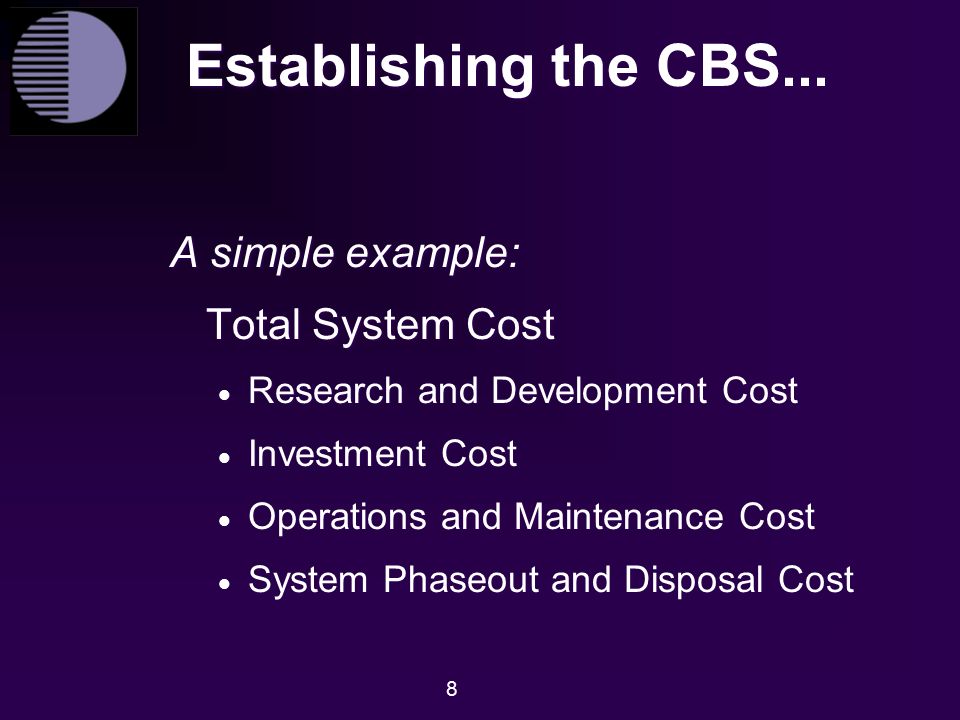 Establishing the CBS...

A simple example:

Total System Cost

• Research and Development Cost
• Investment Cost
• Operations and Maintenance Cost
• System Phaseout and Disposal Cost

8